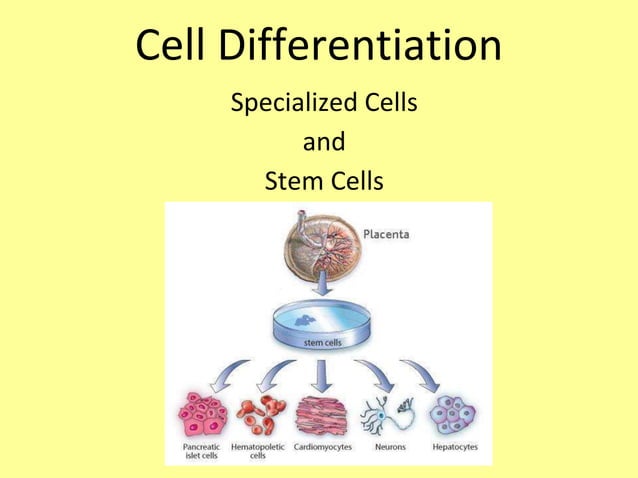 Cell Differentiation

Specialized Cells
and
Stem Cells

Placenta

stem cells

Pancreatic islet cells

Hematopoietic cells

Cardiomyocytes

Neurons

Hepatocytes